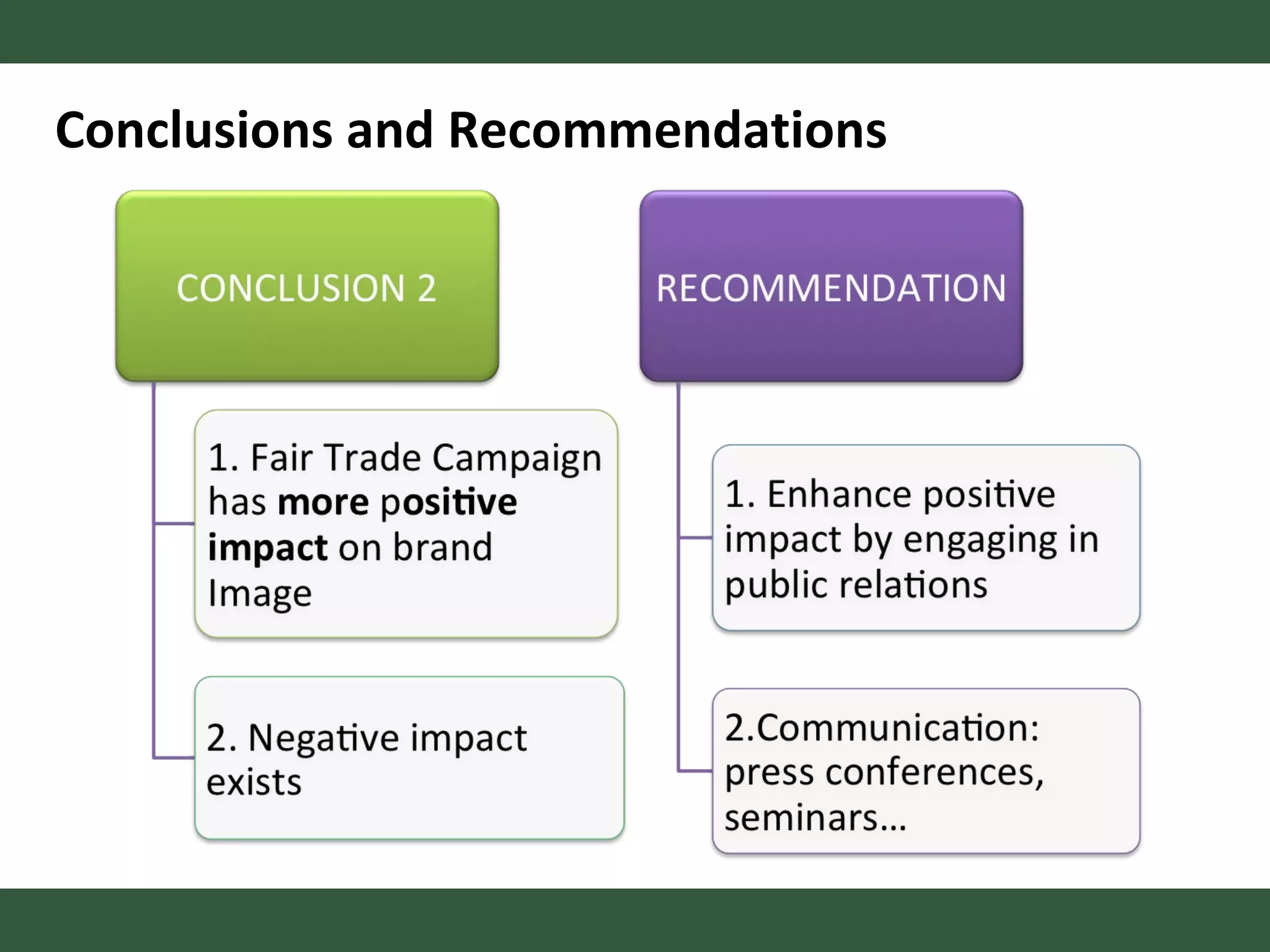 Conclusions and Recommendations

CONCLUSION 2

1. Fair Trade Campaign has more positive impact on brand Image

2. Negative impact exists

RECOMMENDATION

1. Enhance positive impact by engaging in public relations

2.Communication: press conferences, seminars…